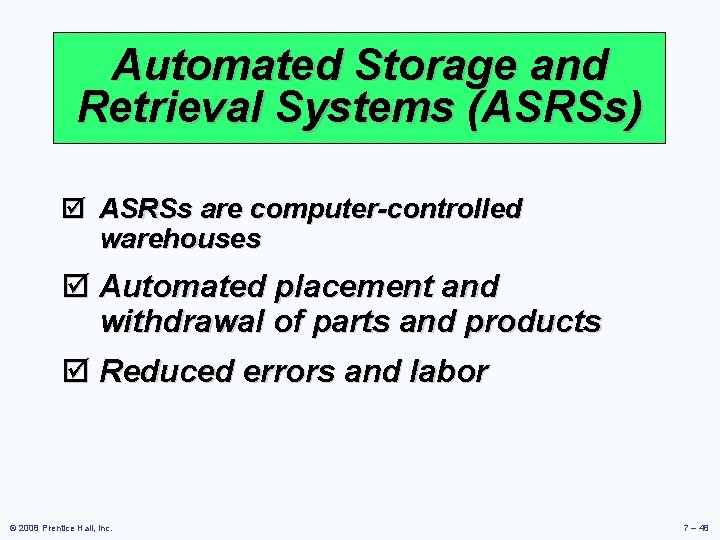 Automated Storage and Retrieval Systems (ASRSs)

☑ ASRSs are computer-controlled warehouses

☑ Automated placement and withdrawal of parts and products

☑ Reduced errors and labor

© 2008 Prentice Hall, Inc.

7 – 48